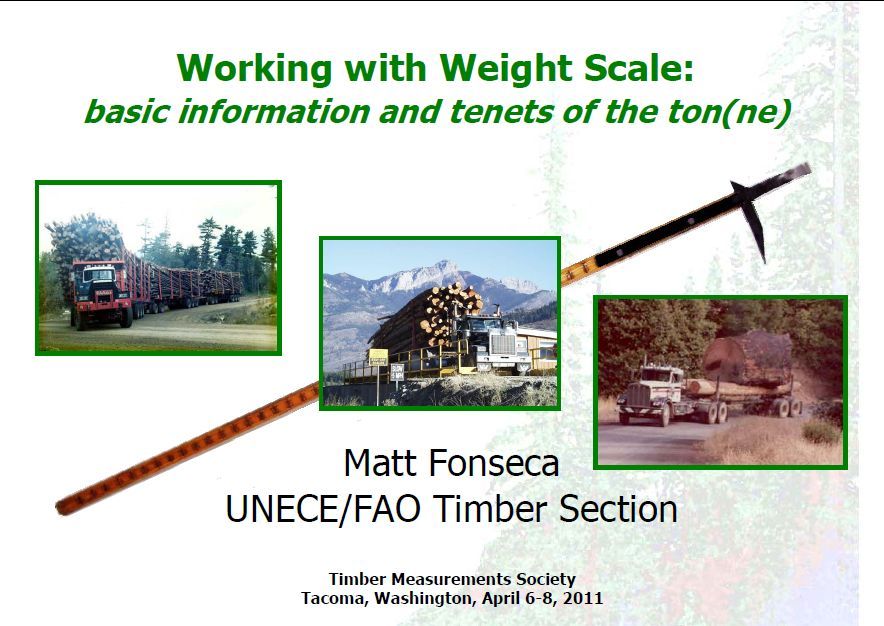 Working with Weight Scale:
basic information and tenets of the ton(ne)

Matt Fonseca
UNECE/FAO Timber Section

Timber Measurements Society
Tacoma, Washington, April 6-8, 2011